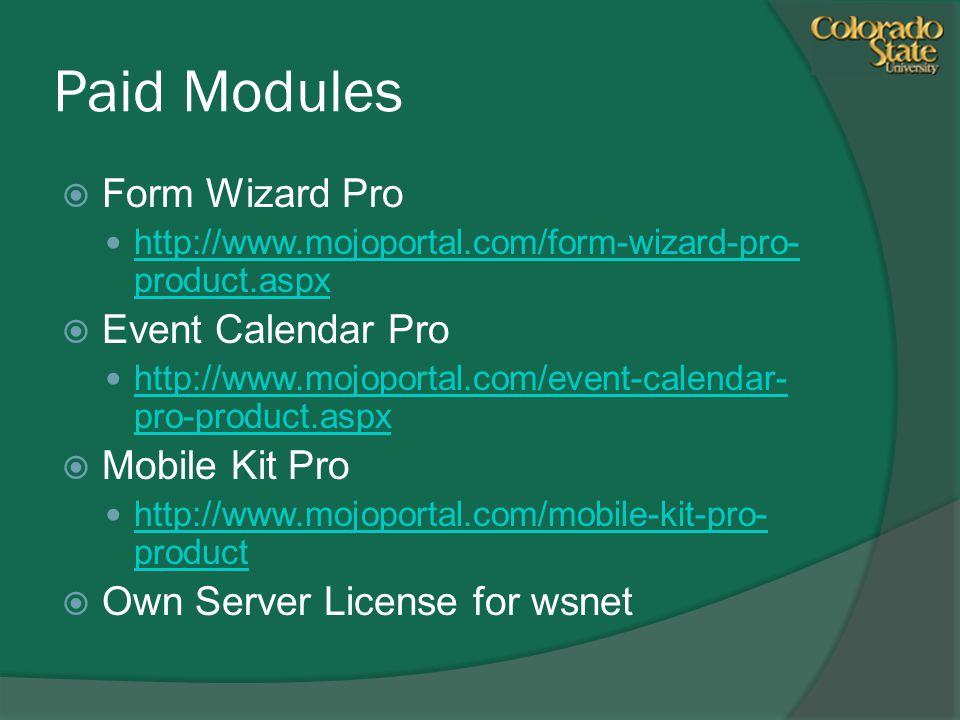 Colorado State University

Paid Modules

Form Wizard Pro

http://www.mojoportal.com/form-wizard-pro-product.aspx

Event Calendar Pro

http://www.mojoportal.com/event-calendar-pro-product.aspx

Mobile Kit Pro

http://www.mojoportal.com/mobile-kit-pro-product

Own Server License for wsnet